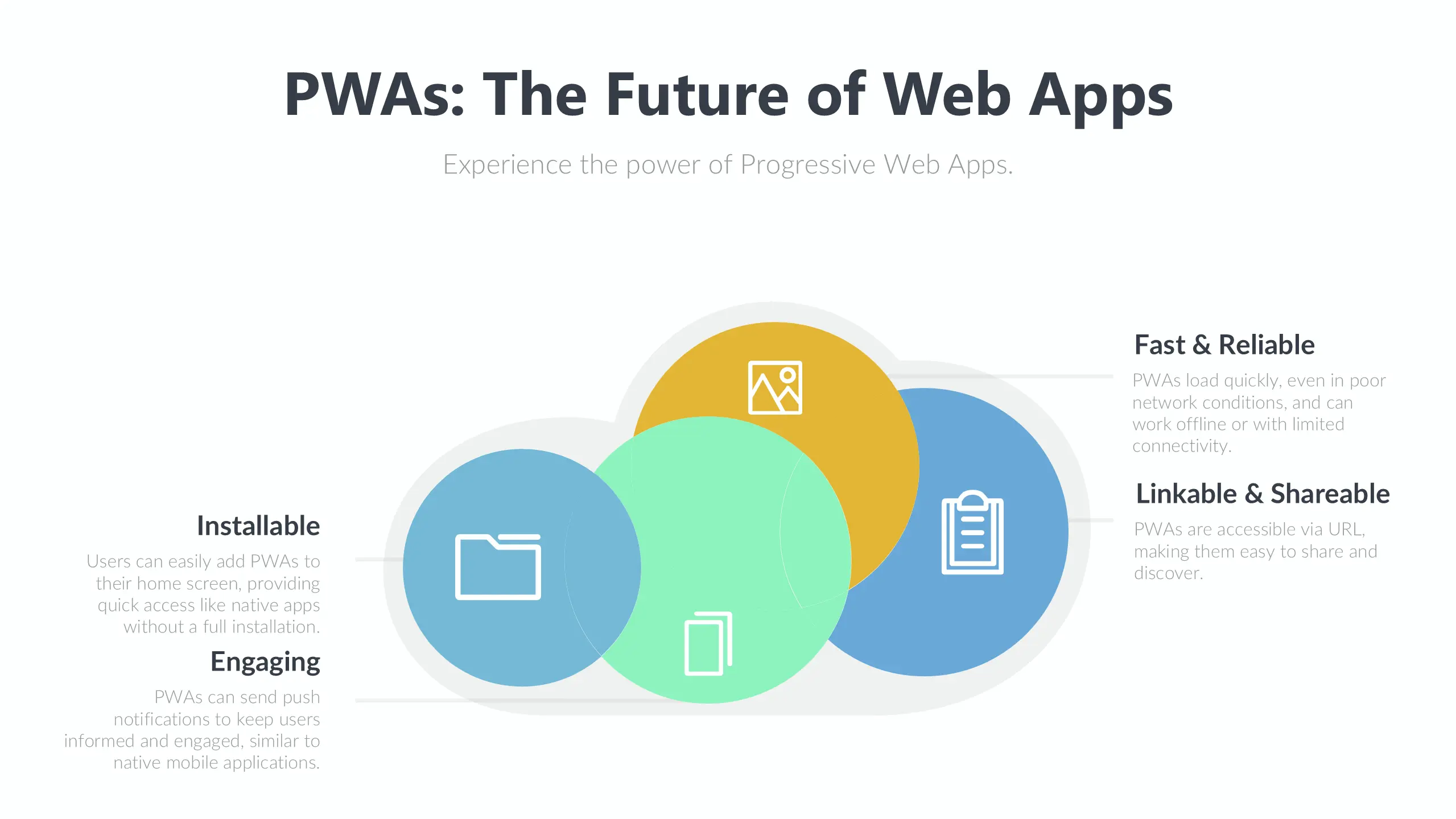 PWAs: The Future of Web Apps

Experience the power of Progressive Web Apps.

Installable

Users can easily add PWAs to their home screen, providing quick access like native apps without a full installation.

Engaging

PWAs can send push notifications to keep users informed and engaged, similar to native mobile applications.

Fast & Reliable

PWAs load quickly, even in poor network conditions, and can work offline or with limited connectivity.

Linkable & Shareable

PWAs are accessible via URL, making them easy to share and discover.